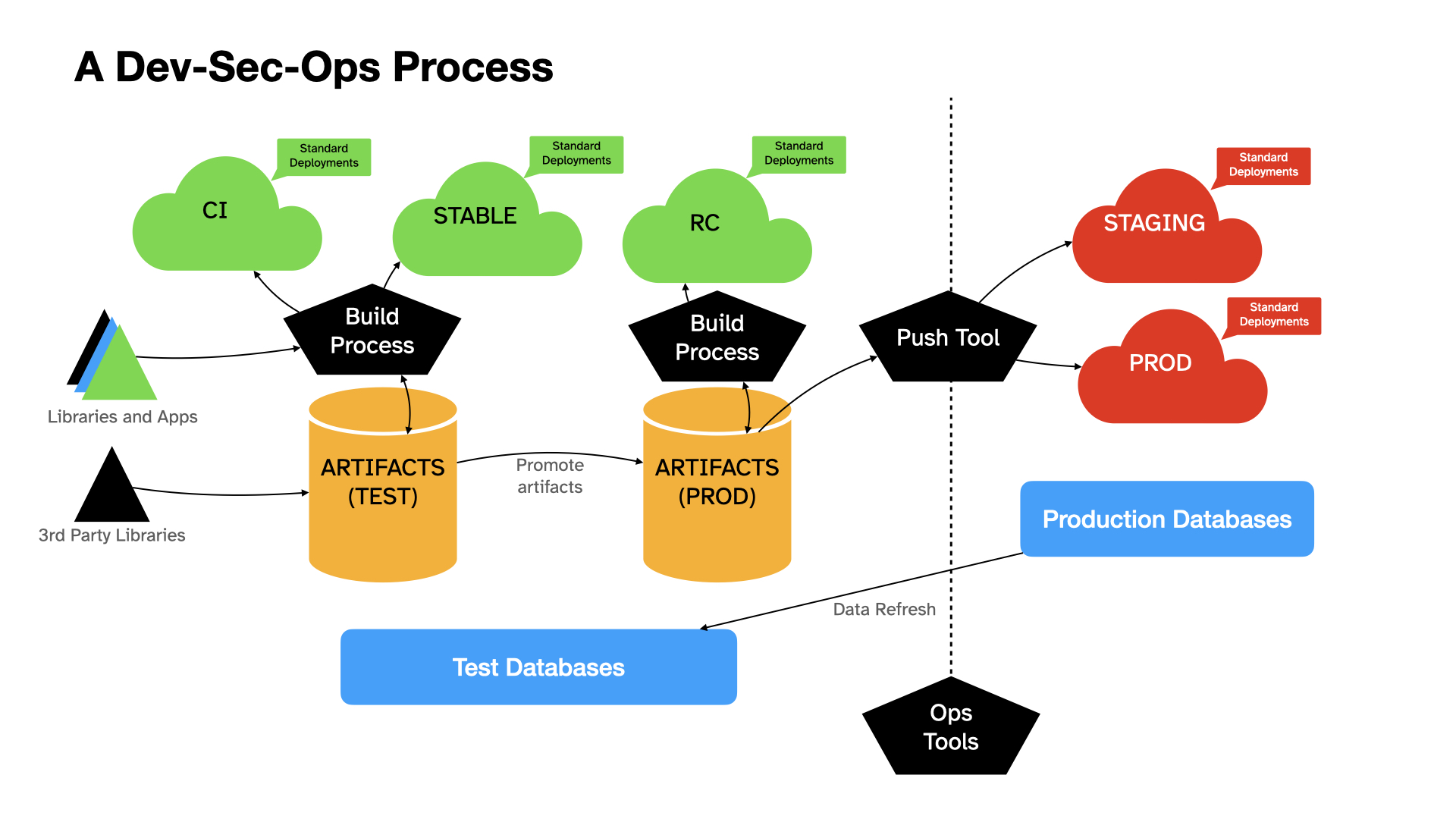 A Dev-Sec-Ops Process

Standard Deployments

CI

Standard Deployments

STABLE

Standard Deployments

RC

Standard Deployments

STAGING

Standard Deployments

PROD

Build Process

Build Process

Push Tool

Libraries and Apps

3rd Party Libraries

ARTIFACTS (TEST)

Promote artifacts

ARTIFACTS (PROD)

Production Databases

Data Refresh

Test Databases

Ops Tools